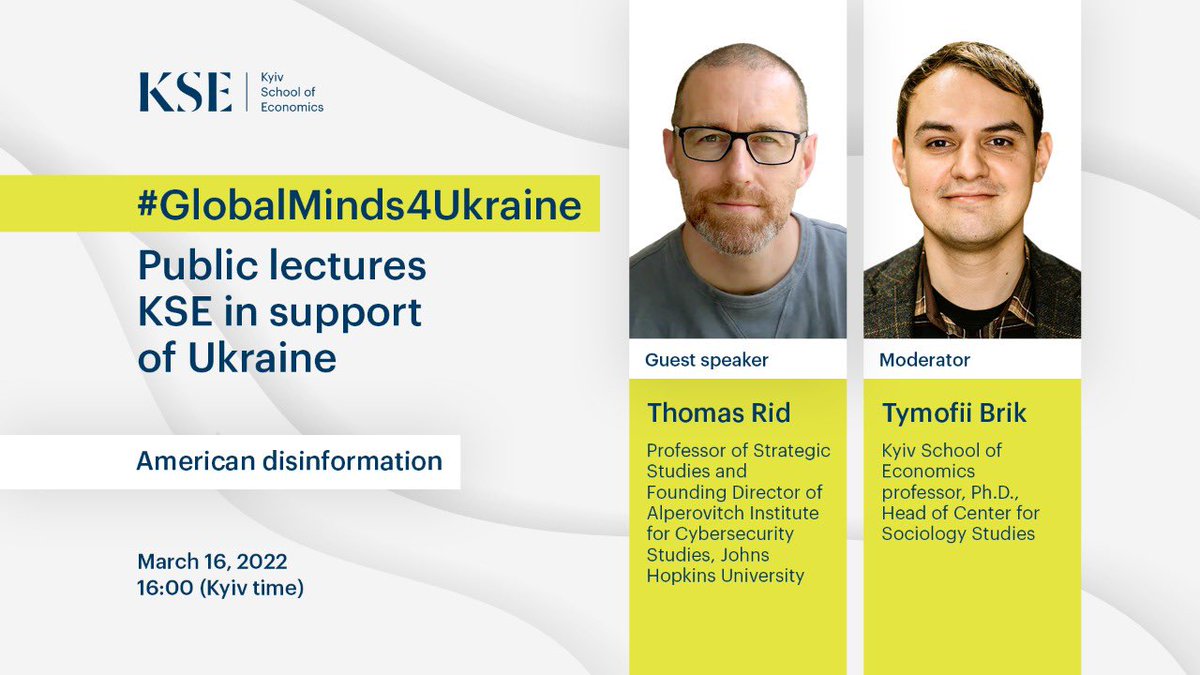 KSE Kyiv School of Economics

#GlobalMinds4Ukraine

Public lectures KSE in support of Ukraine

American disinformation

March 16, 2022
16:00 (Kyiv time)

Guest speaker

Thomas Rid

Professor of Strategic Studies and Founding Director of Alperovitch Institute for Cybersecurity Studies, Johns Hopkins University

Moderator

Tymofii Brik

Kyiv School of Economics professor, Ph.D., Head of Center for Sociology Studies